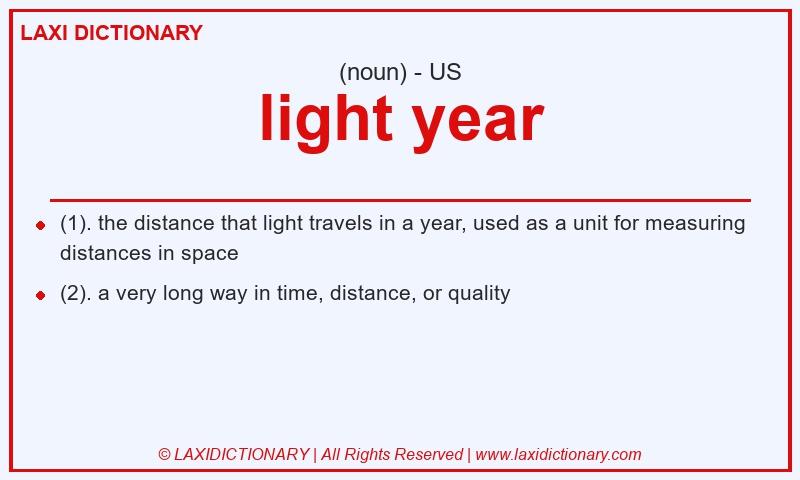 LAXI DICTIONARY

(noun) - US

light year

- (1). the distance that light travels in a year, used as a unit for measuring distances in space
- (2). a very long way in time, distance, or quality

© LAXIDICTIONARY | All Rights Reserved | www.laxidictionary.com